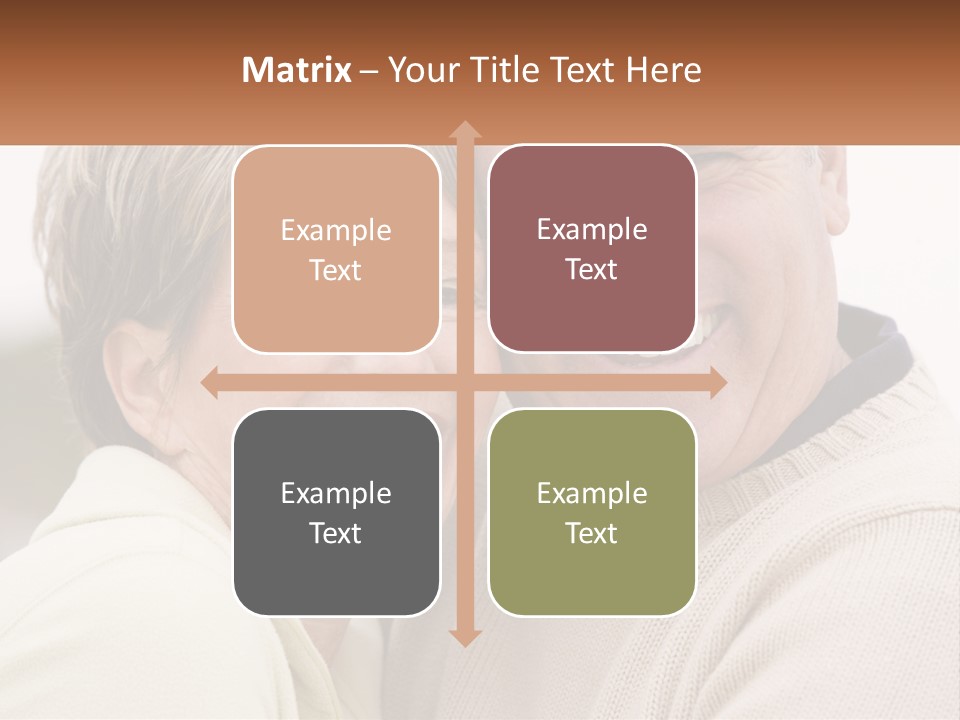 Matrix – Your Title Text Here

Example Text

Example Text

Example Text

Example Text